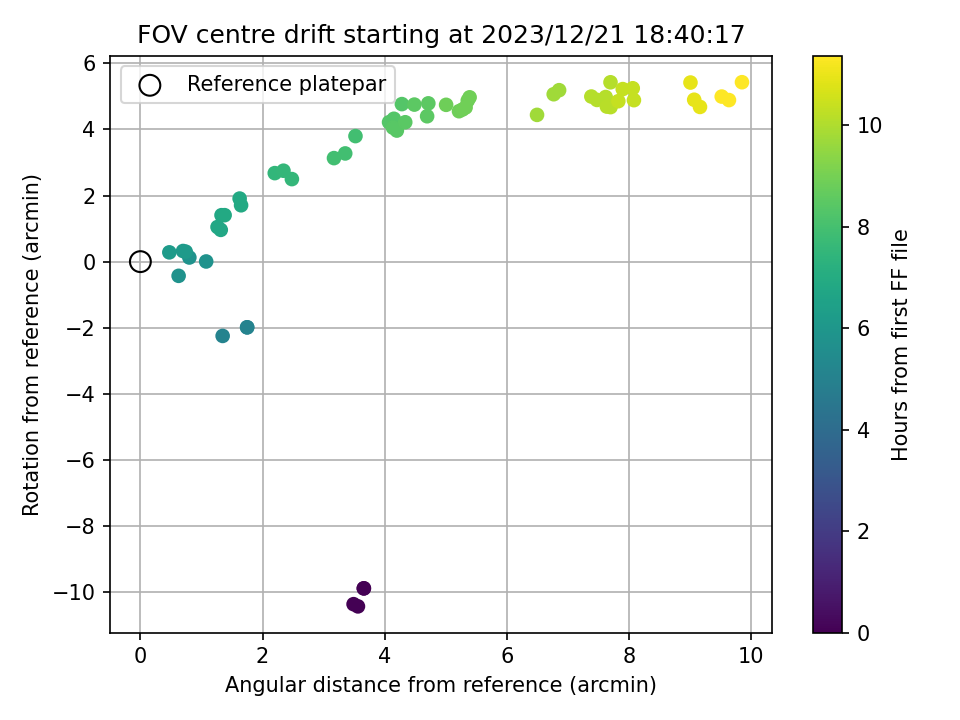 FOV centre drift starting at 2023/12/21 18:40:17

Reference platepar

Rotation from reference (arcmin)

6
4
2
0
−2
−4
−6
−8
−10

0
2
4
6
8
10

Angular distance from reference (arcmin)

Hours from first FF file

0
2
4
6
8
10